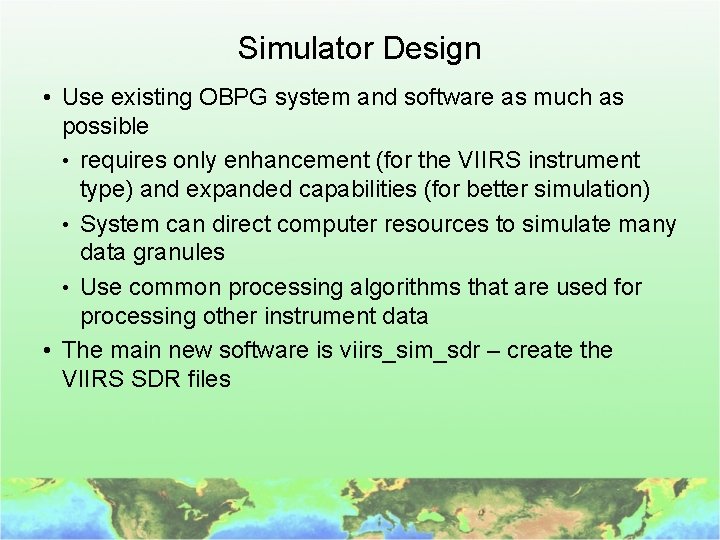 Simulator Design

• Use existing OBPG system and software as much as possible

• requires only enhancement (for the VIIRS instrument type) and expanded capabilities (for better simulation)

• System can direct computer resources to simulate many data granules

• Use common processing algorithms that are used for processing other instrument data

• The main new software is viirs_sim_sdr – create the VIIRS SDR files